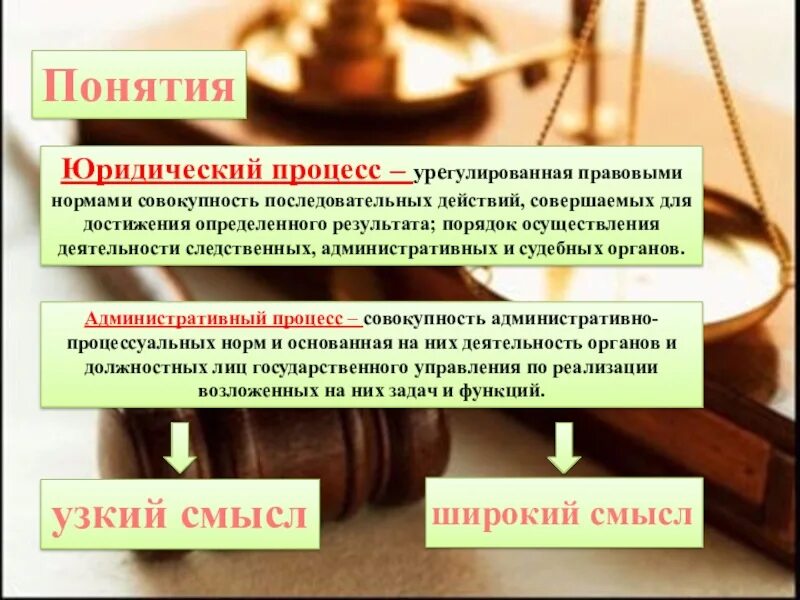 Понятия

Юридический процесс – урегулированная правовыми нормами совокупность последовательных действий, совершаемых для достижения определенного результата; порядок осуществления деятельности следственных, административных и судебных органов.

Административный процесс – совокупность административно-процессуальных норм и основанная на них деятельность органов и должностных лиц государственного управления по реализации возложенных на них задач и функций.

узкий смысл

широкий смысл